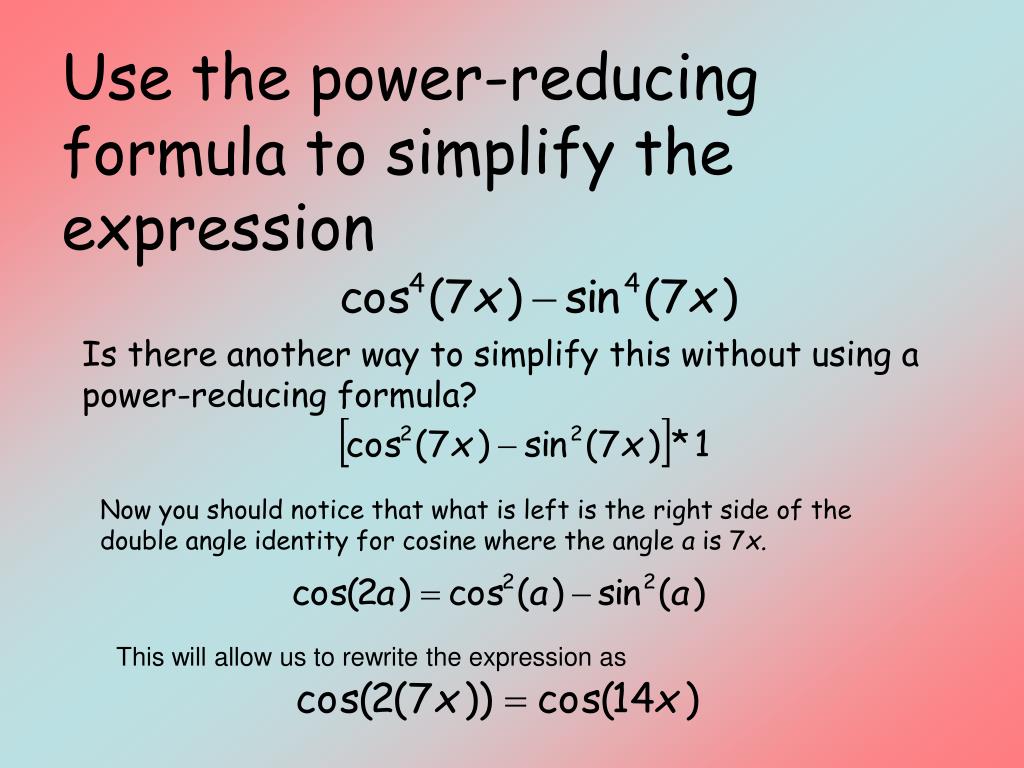 Use the power-reducing formula to simplify the expression

$\cos^4(7x) - \sin^4(7x)$

Is there another way to simplify this without using a power-reducing formula?

$\left[\cos^2(7x) - \sin^2(7x)\right] * 1$

Now you should notice that what is left is the right side of the double angle identity for cosine where the angle a is 7x.

$\cos(2a) = \cos^2(a) - \sin^2(a)$

This will allow us to rewrite the expression as

$\cos(2(7x)) = \cos(14x)$